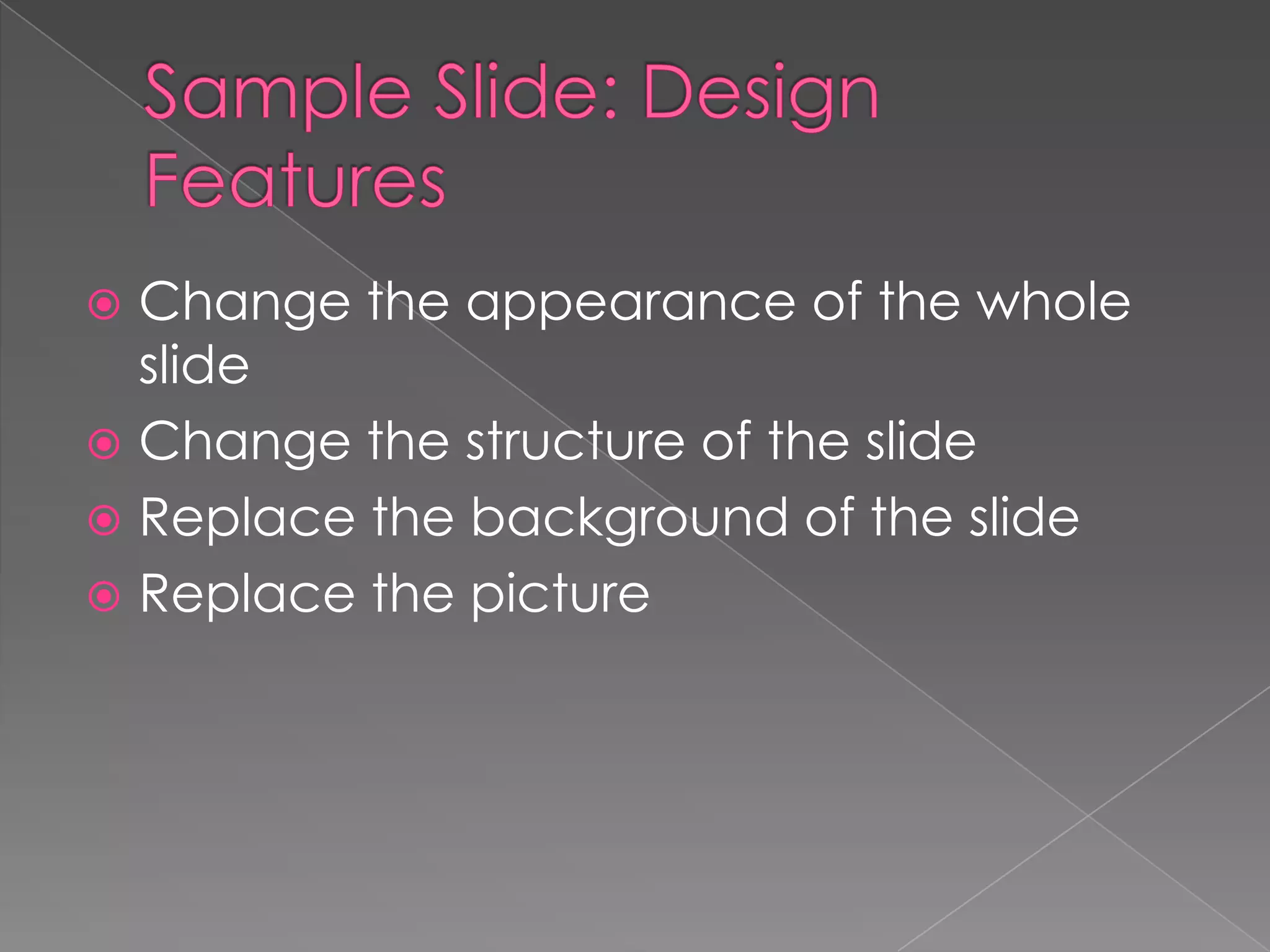 Sample Slide: Design Features

- Change the appearance of the whole slide
- Change the structure of the slide
- Replace the background of the slide
- Replace the picture